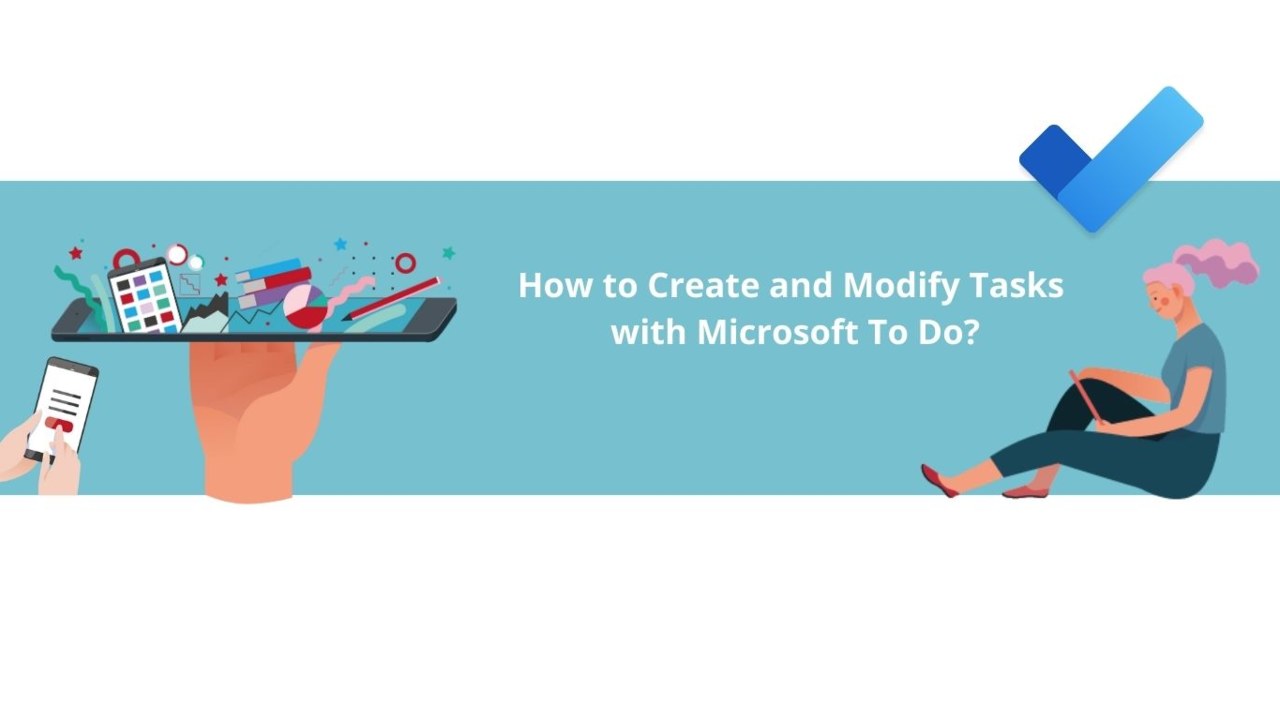 How to Create and Modify Tasks with Microsoft To Do?